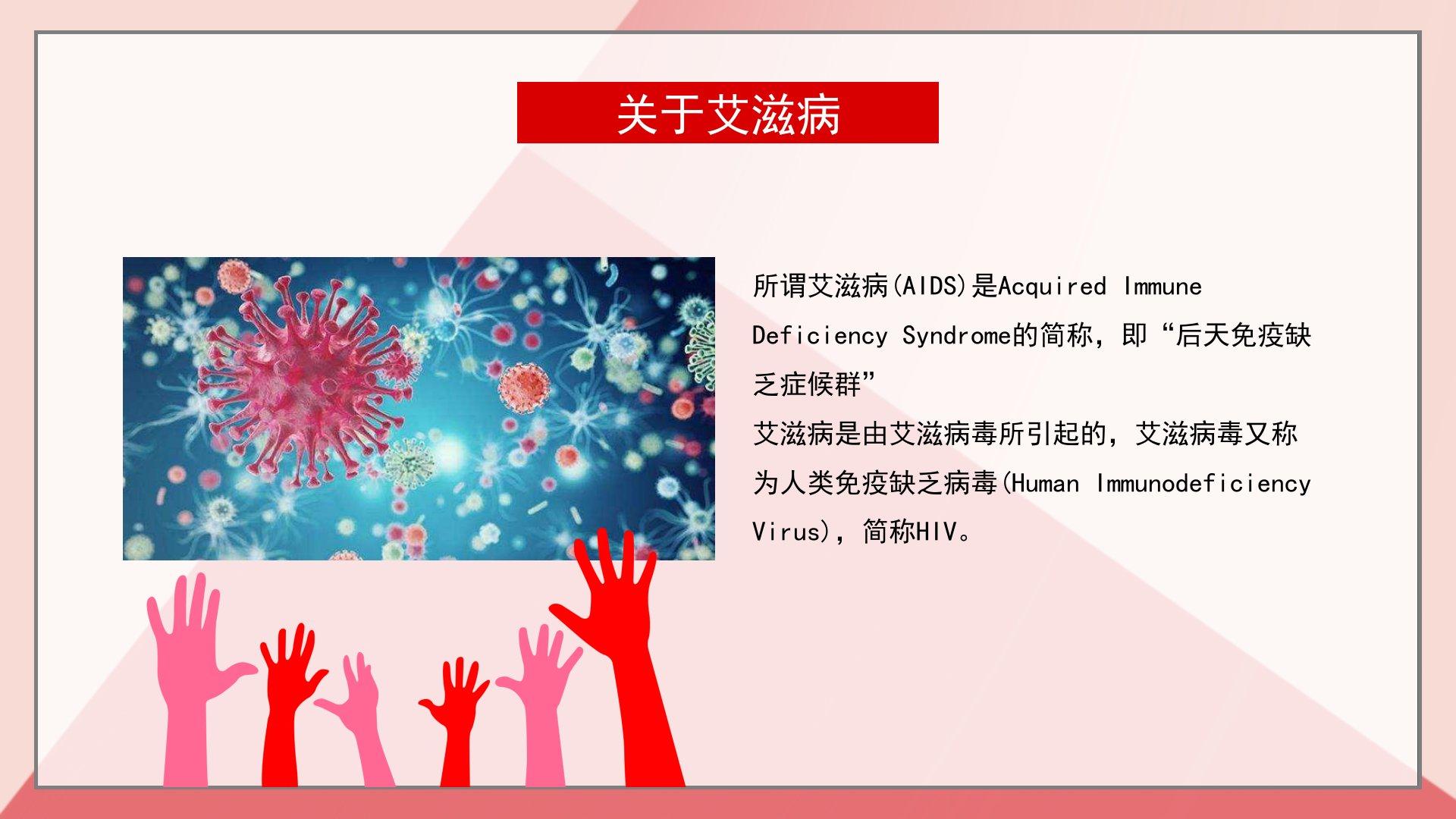 关于艾滋病

所谓艾滋病(AIDS)是Acquired Immune Deficiency Syndrome的简称，即“后天免疫缺乏症候群”
艾滋病是由艾滋病毒所引起的，艾滋病毒又称为人类免疫缺乏病毒(Human Immunodeficiency Virus)，简称HIV。